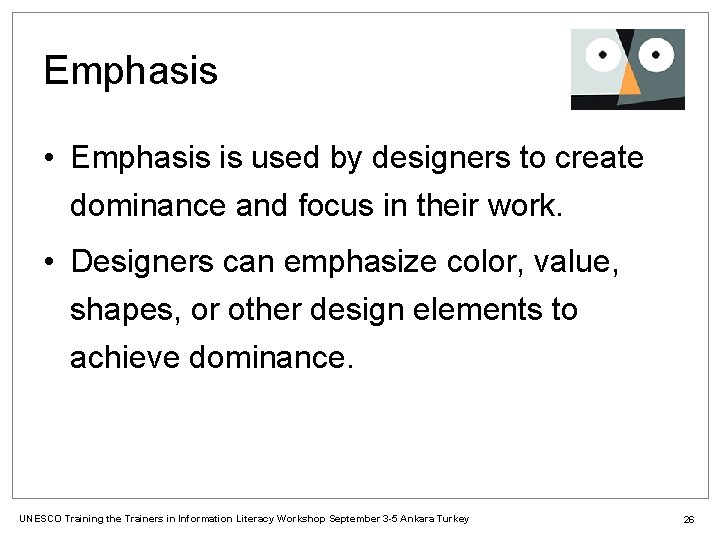 Emphasis

• Emphasis is used by designers to create dominance and focus in their work.

• Designers can emphasize color, value, shapes, or other design elements to achieve dominance.

UNESCO Training the Trainers in Information Literacy Workshop September 3-5 Ankara Turkey

26